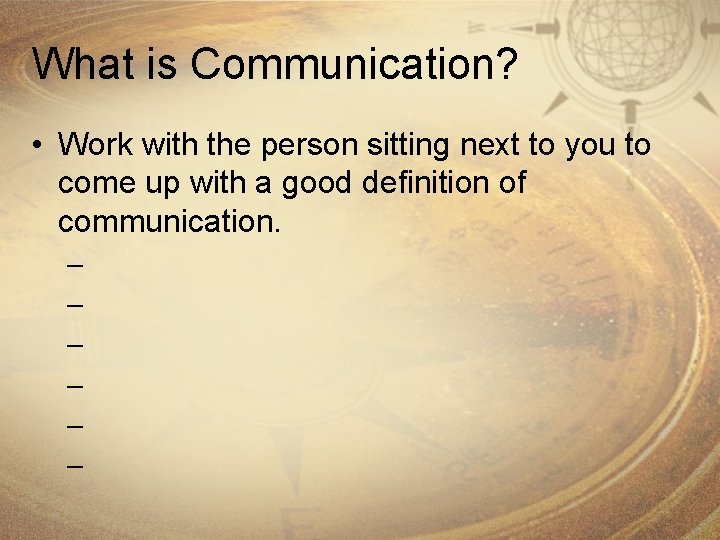 What is Communication?

• Work with the person sitting next to you to come up with a good definition of communication.

–

–

–

–

–

–